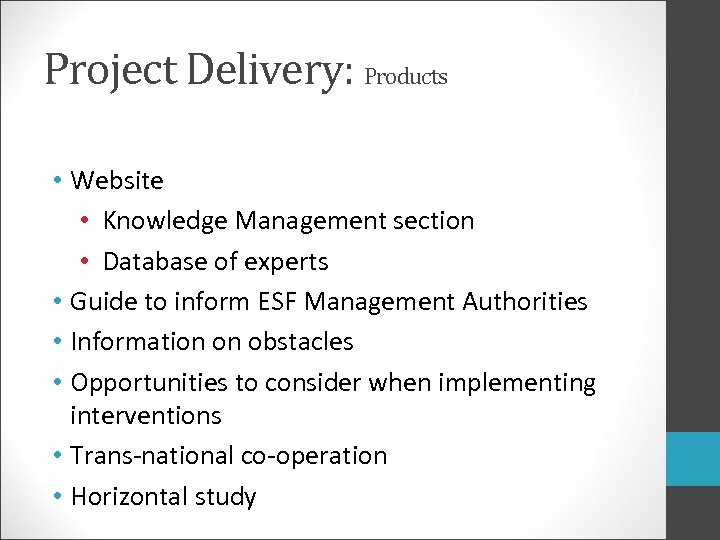 Project Delivery: Products

• Website
  • Knowledge Management section
  • Database of experts
• Guide to inform ESF Management Authorities
• Information on obstacles
• Opportunities to consider when implementing interventions
• Trans-national co-operation
• Horizontal study